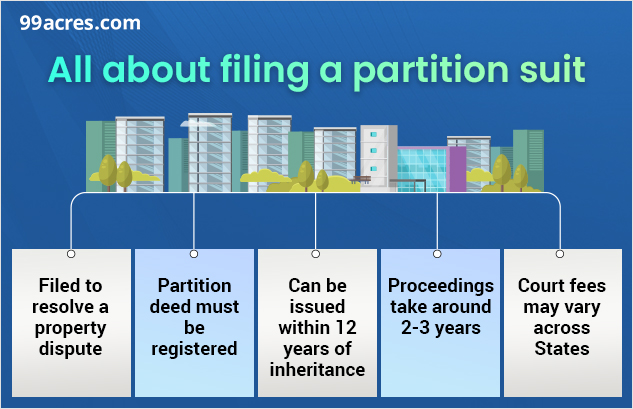 99acres.com

All about filing a partition suit

Filed to resolve a property dispute

Partition deed must be registered

Can be issued within 12 years of inheritance

Proceedings take around 2-3 years

Court fees may vary across States